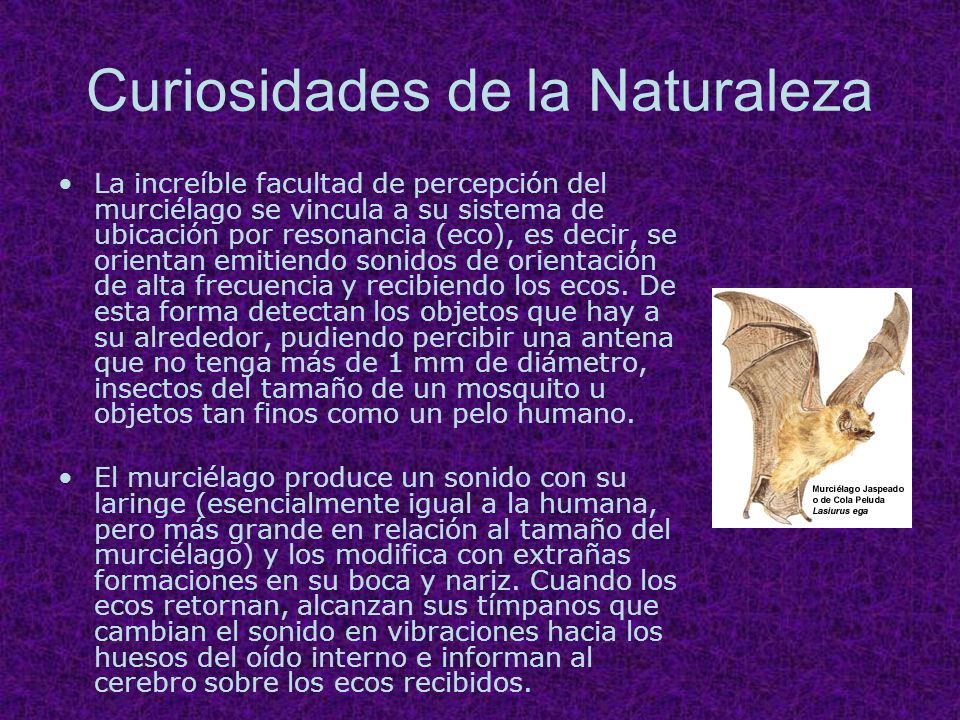 Curiosidades de la Naturaleza

• La increíble facultad de percepción del murciélago se vincula a su sistema de ubicación por resonancia (eco), es decir, se orientan emitiendo sonidos de orientación de alta frecuencia y recibiendo los ecos. De esta forma detectan los objetos que hay a su alrededor, pudiendo percibir una antena que no tenga más de 1 mm de diámetro, insectos del tamaño de un mosquito u objetos tan finos como un pelo humano.

• El murciélago produce un sonido con su laringe (esencialmente igual a la humana, pero más grande en relación al tamaño del murciélago) y los modifica con extrañas formaciones en su boca y nariz. Cuando los ecos retornan, alcanzan sus tímpanos que cambian el sonido en vibraciones hacia los huesos del oído interno e informan al cerebro sobre los ecos recibidos.

Murciélago Jaspeado o de Cola Peluda
Lasiurus ega